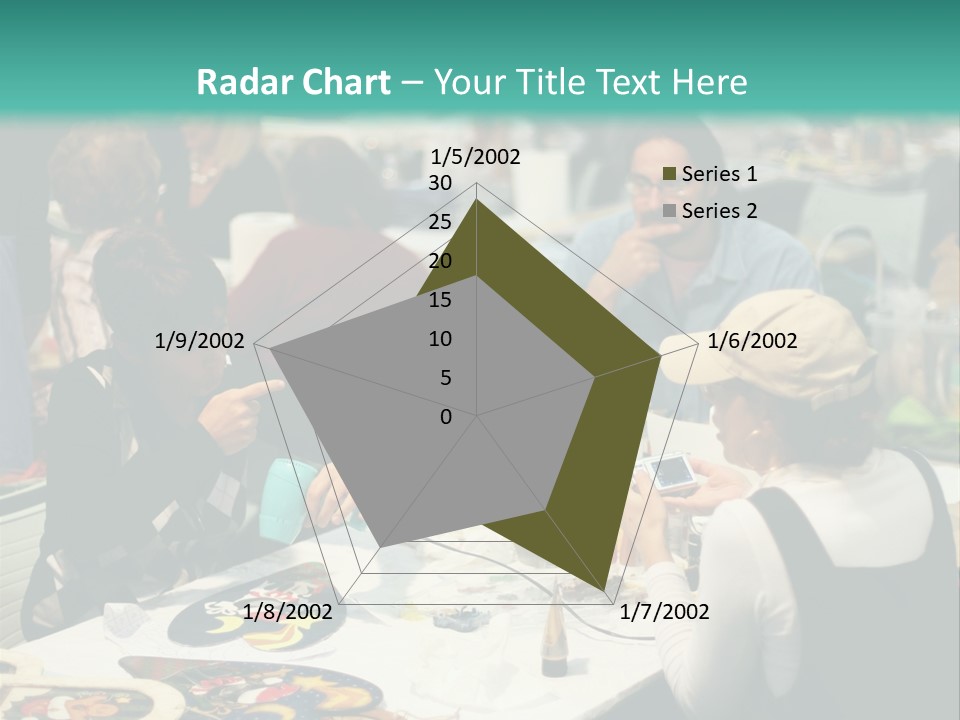 Radar Chart – Your Title Text Here

1/5/2002
30
25
20
15
10
5
0
1/6/2002
1/7/2002
1/8/2002
1/9/2002

Series 1
Series 2